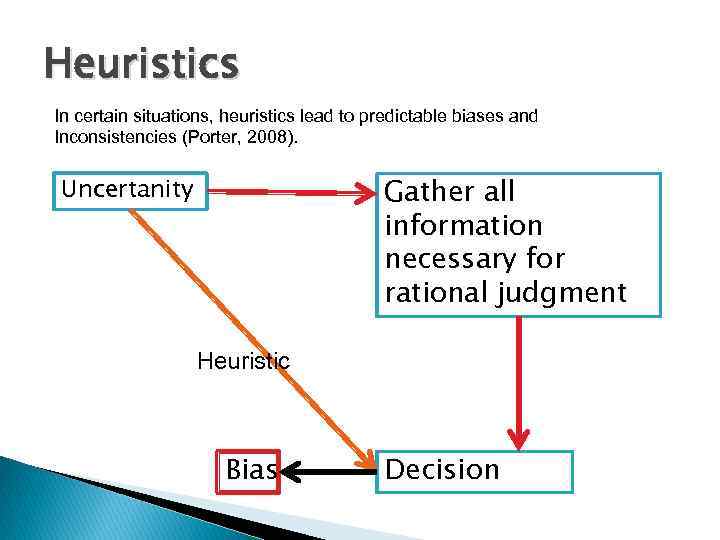 Heuristics

In certain situations, heuristics lead to predictable biases and Inconsistencies (Porter, 2008).

Uncertanity

Gather all information necessary for rational judgment

Heuristic

Bias

Decision